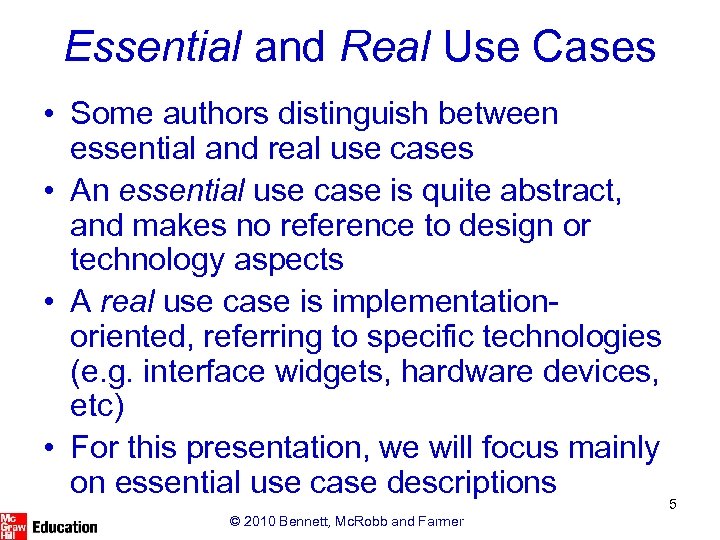 Essential and Real Use Cases

• Some authors distinguish between essential and real use cases

• An essential use case is quite abstract, and makes no reference to design or technology aspects

• A real use case is implementation-oriented, referring to specific technologies (e.g. interface widgets, hardware devices, etc)

• For this presentation, we will focus mainly on essential use case descriptions

5

Mc Graw Hill Education

© 2010 Bennett, McRobb and Farmer